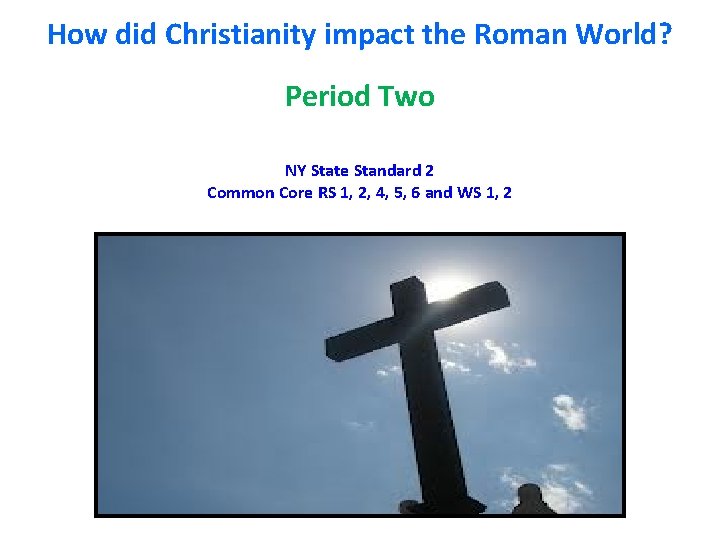 How did Christianity impact the Roman World?

Period Two

NY State Standard 2
Common Core RS 1, 2, 4, 5, 6 and WS 1, 2